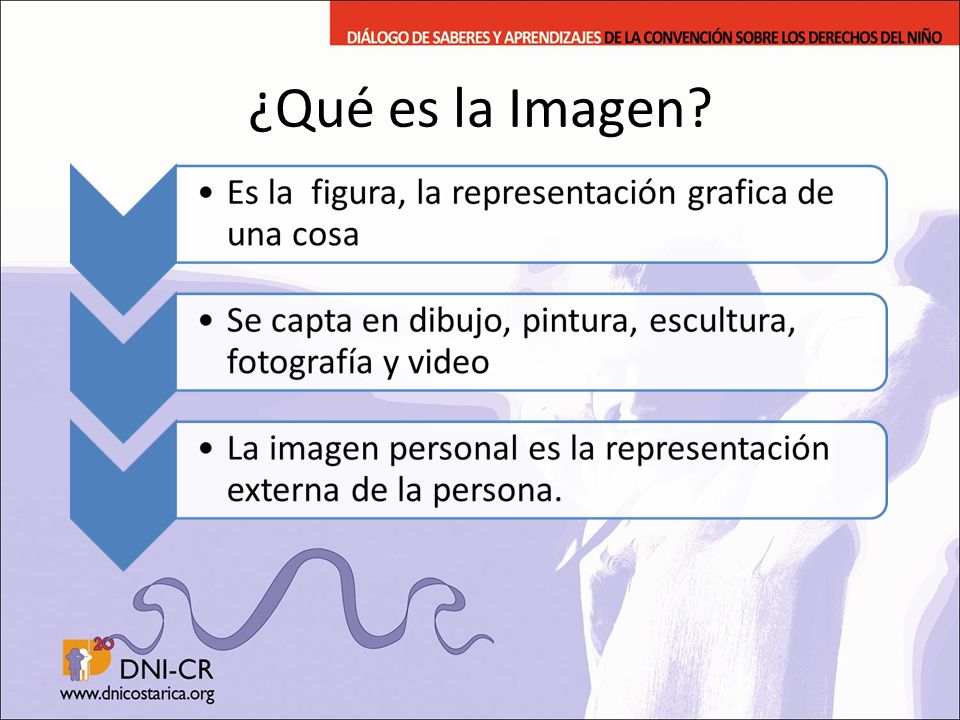 DIÁLOGO DE SABERES Y APRENDIZAJES DE LA CONVENCIÓN SOBRE LOS DERECHOS DEL NIÑO

¿Qué es la Imagen?

• Es la figura, la representación grafica de una cosa

• Se capta en dibujo, pintura, escultura, fotografía y video

• La imagen personal es la representación externa de la persona.

20
DNI-CR
www.dnicostarica.org